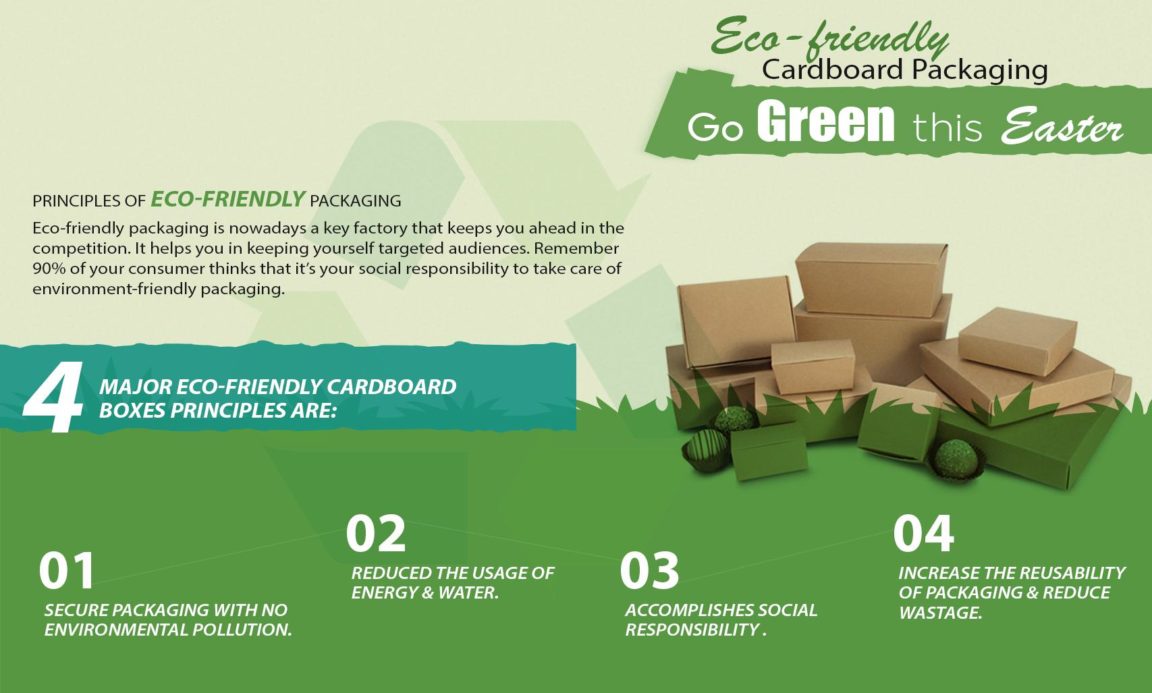 Eco-friendly
Cardboard Packaging
Go Green this Easter

PRINCIPLES OF ECO-FRIENDLY PACKAGING

Eco-friendly packaging is nowadays a key factory that keeps you ahead in the competition. It helps you in keeping yourself targeted audiences. Remember 90% of your consumer thinks that it's your social responsibility to take care of environment-friendly packaging.

4 MAJOR ECO-FRIENDLY CARDBOARD BOXES PRINCIPLES ARE:

01
SECURE PACKAGING WITH NO ENVIRONMENTAL POLLUTION.

02
REDUCED THE USAGE OF ENERGY & WATER.

03
ACCOMPLISHES SOCIAL RESPONSIBILITY .

04
INCREASE THE REUSABILITY OF PACKAGING & REDUCE WASTAGE.